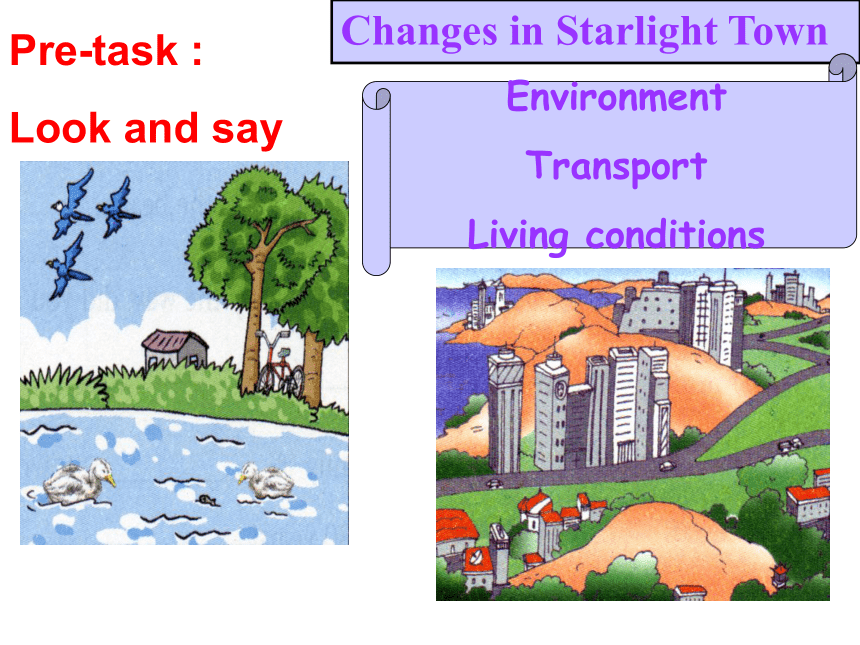 Pre-task :

Look and say

Changes in Starlight Town

Environment

Transport

Living conditions